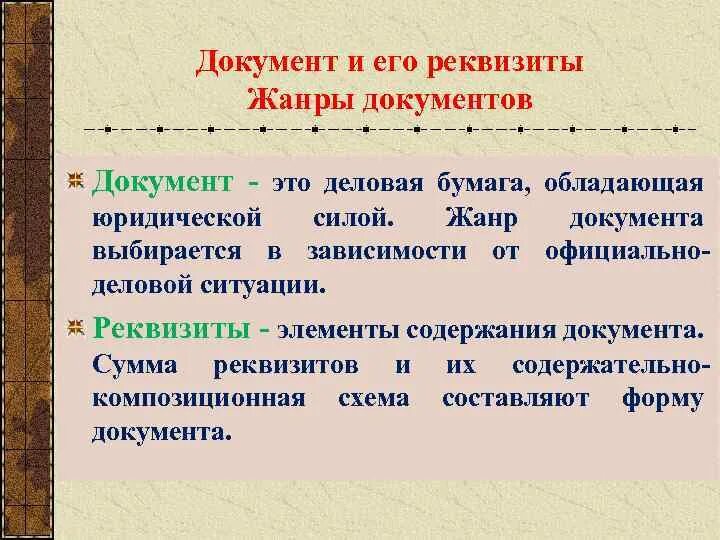 Документ и его реквизиты
Жанры документов

Документ - это деловая бумага, обладающая юридической силой. Жанр документа выбирается в зависимости от официально-деловой ситуации.

Реквизиты - элементы содержания документа. Сумма реквизитов и их содержательно-композиционная схема составляют форму документа.